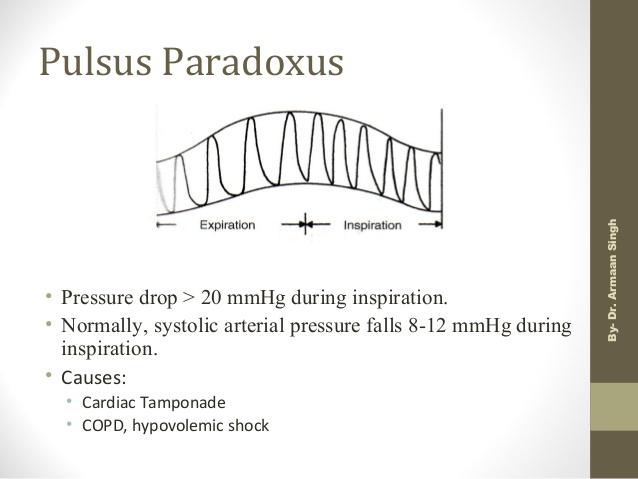 Pulsus Paradoxus

Expiration

Inspiration

• Pressure drop > 20 mmHg during inspiration.
• Normally, systolic arterial pressure falls 8-12 mmHg during inspiration.
• Causes:
  • Cardiac Tamponade
  • COPD, hypovolemic shock

By- Dr. Armaan Singh